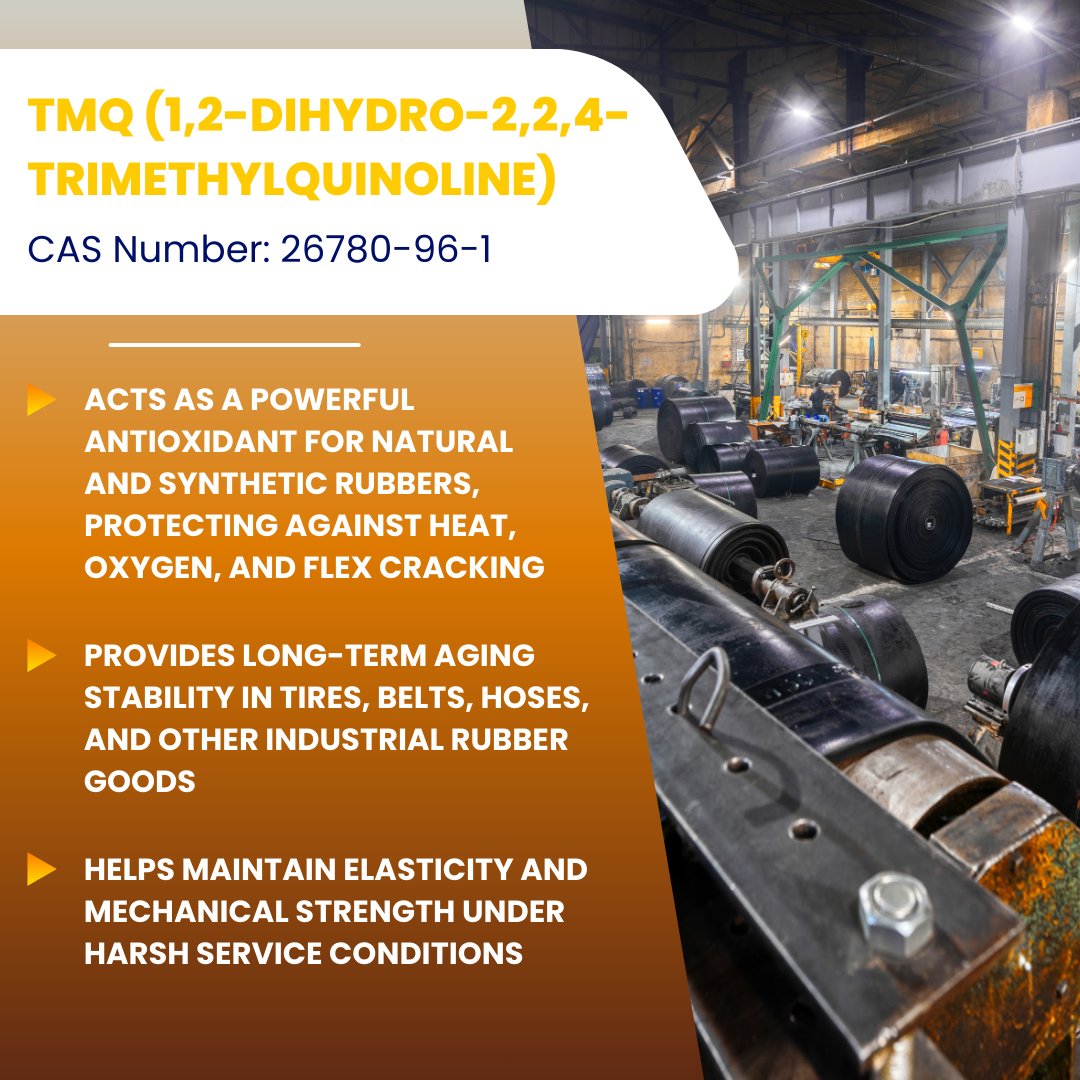 TMQ (1,2-DIHYDRO-2,2,4-TRIMETHYLQUINOLINE)

CAS Number: 26780-96-1

ACTS AS A POWERFUL ANTIOXIDANT FOR NATURAL AND SYNTHETIC RUBBERS, PROTECTING AGAINST HEAT, OXYGEN, AND FLEX CRACKING

PROVIDES LONG-TERM AGING STABILITY IN TIRES, BELTS, HOSES, AND OTHER INDUSTRIAL RUBBER GOODS

HELPS MAINTAIN ELASTICITY AND MECHANICAL STRENGTH UNDER HARSH SERVICE CONDITIONS